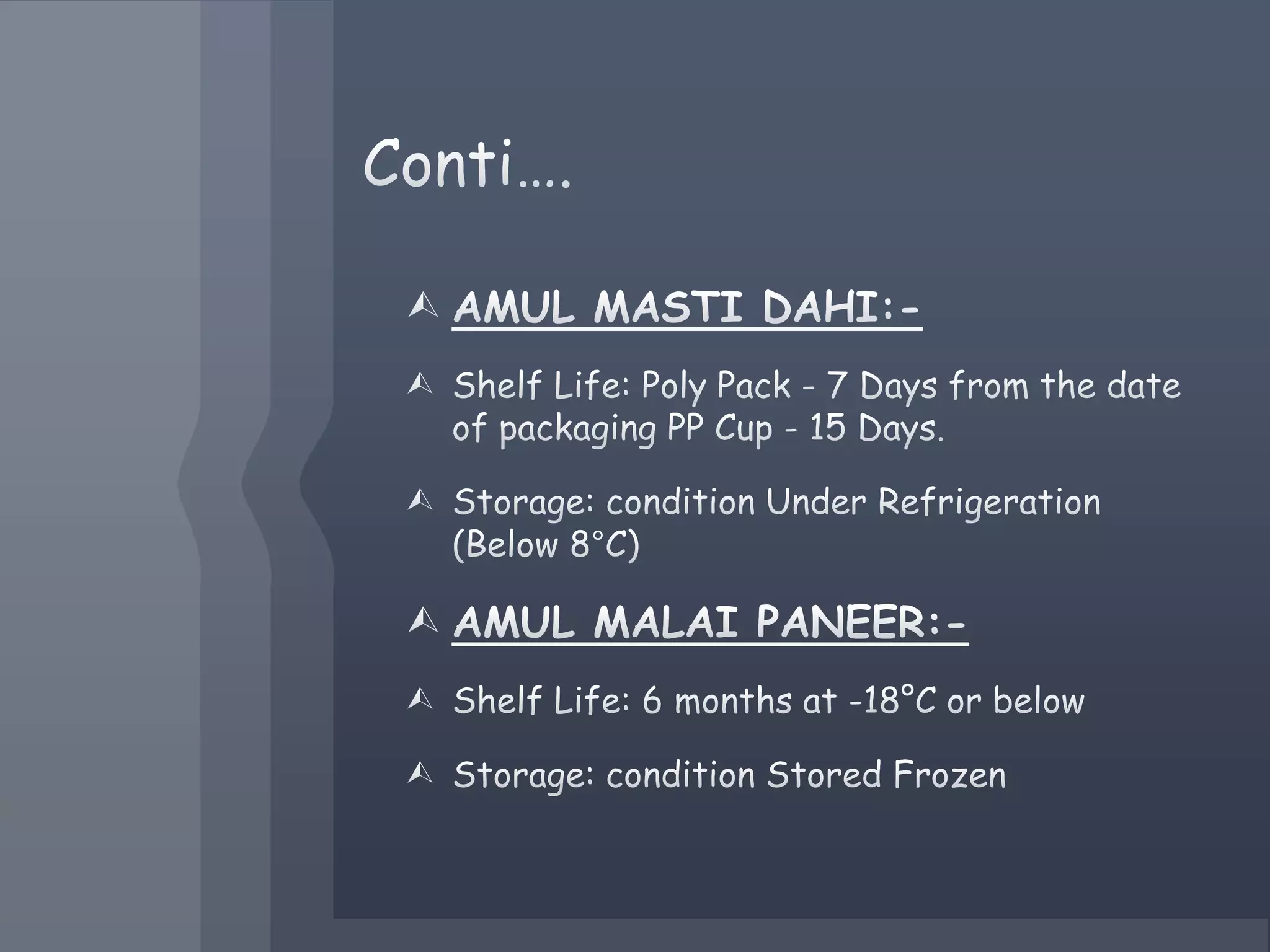 Conti….

AMUL MASTI DAHI:-

Shelf Life: Poly Pack - 7 Days from the date of packaging PP Cup - 15 Days.

Storage: condition Under Refrigeration (Below 8°C)

AMUL MALAI PANEER:-

Shelf Life: 6 months at -18°C or below

Storage: condition Stored Frozen